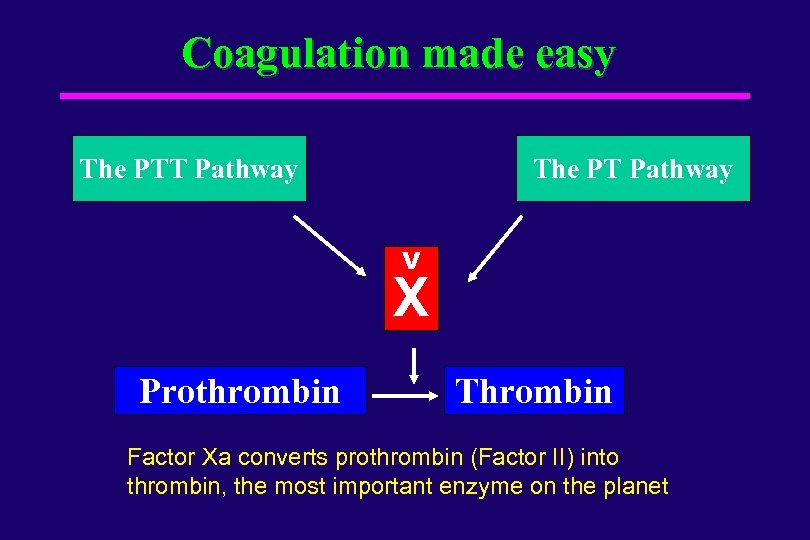 Coagulation made easy

The PTT Pathway

The PT Pathway

V
X

Prothrombin

Thrombin

Factor Xa converts prothrombin (Factor II) into thrombin, the most important enzyme on the planet